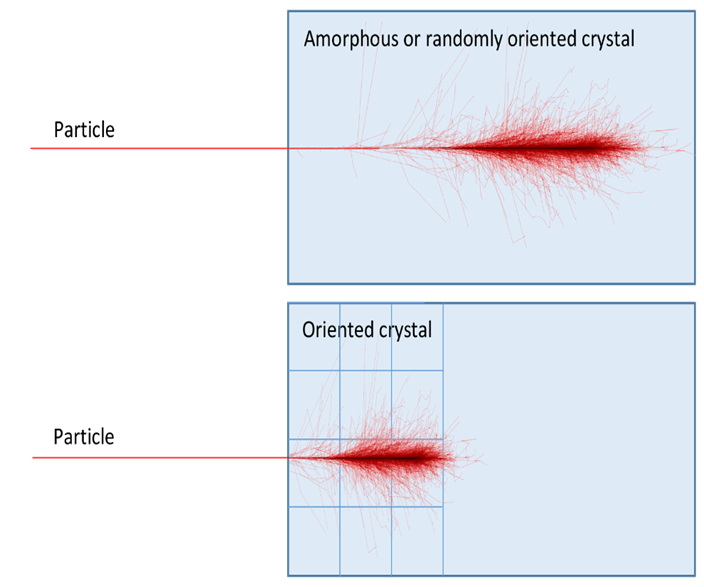 Amorphous or randomly oriented crystal

Particle

Oriented crystal

Particle